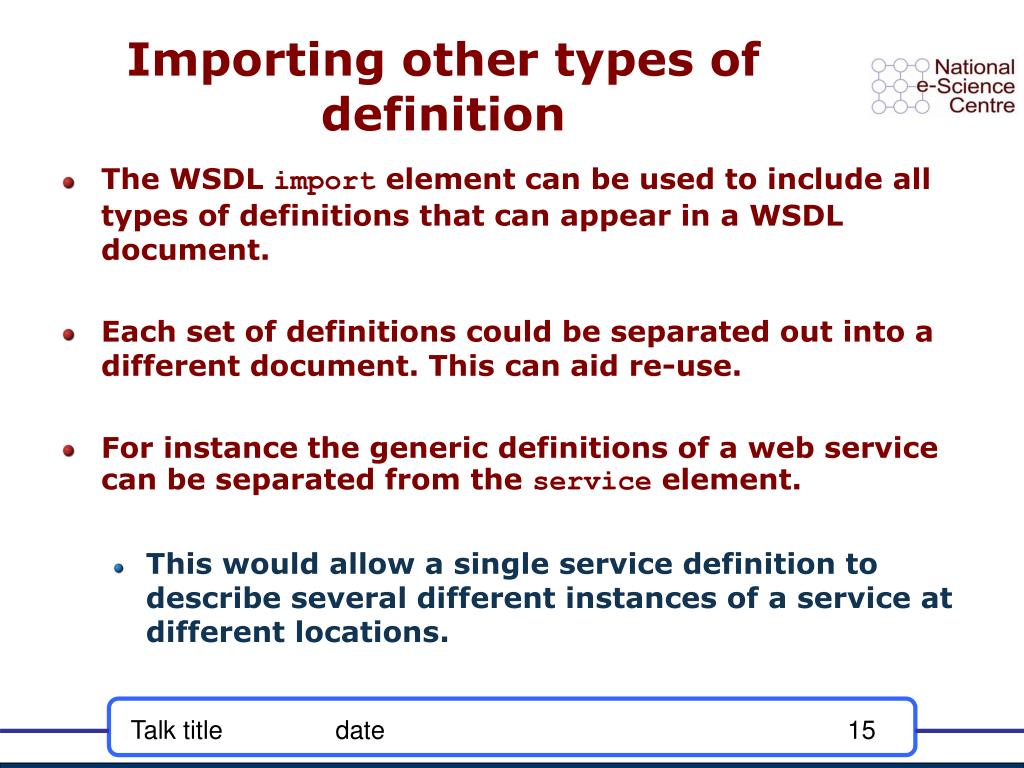 Importing other types of definition

National e-Science Centre

The WSDL import element can be used to include all types of definitions that can appear in a WSDL document.

Each set of definitions could be separated out into a different document. This can aid re-use.

For instance the generic definitions of a web service can be separated from the service element.

This would allow a single service definition to describe several different instances of a service at different locations.

Talk title date 15